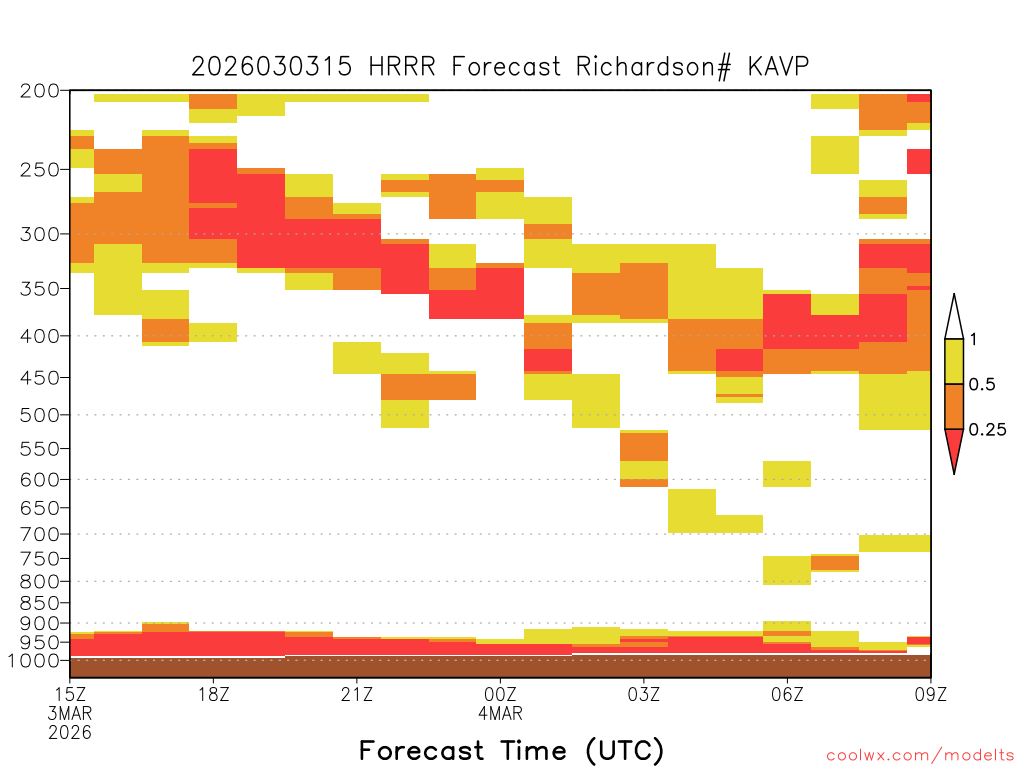 2026030315 HRRR Forecast Richardson# KAVP

200
250
300
350
400
450
500
550
600
650
700
750
800
850
900
950
1000

1
0.5
0.25

15Z
3MAR
2026
18Z
21Z
00Z
4MAR
03Z
06Z
09Z

Forecast Time (UTC)

coolwx.com/modelts